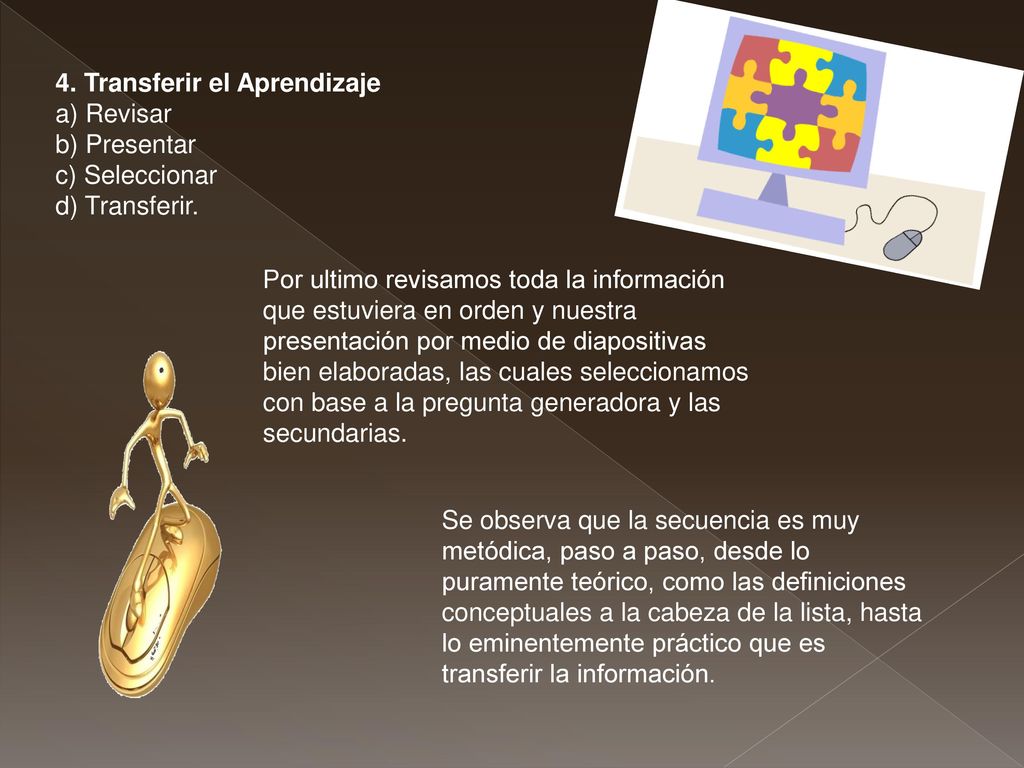 4. Transferir el Aprendizaje
a) Revisar
b) Presentar
c) Seleccionar
d) Transferir.

Por ultimo revisamos toda la información que estuviera en orden y nuestra presentación por medio de diapositivas bien elaboradas, las cuales seleccionamos con base a la pregunta generadora y las secundarias.

Se observa que la secuencia es muy metódica, paso a paso, desde lo puramente teórico, como las definiciones conceptuales a la cabeza de la lista, hasta lo eminentemente práctico que es transferir la información.